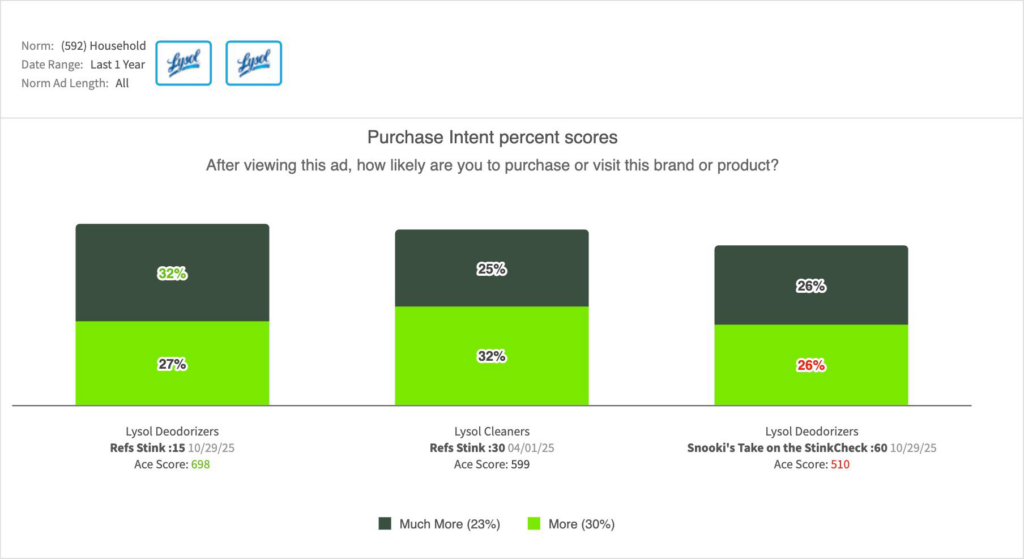 Norm: (592) Household
Date Range: Last 1 Year
Norm Ad Length: All

Lysol Lysol

Purchase Intent percent scores

After viewing this ad, how likely are you to purchase or visit this brand or product?

32%
27%

25%
32%

26%
26%

Lysol Deodorizers
Refs Stink :15 10/29/25
Ace Score: 698

Lysol Cleaners
Refs Stink :30 04/01/25
Ace Score: 599

Lysol Deodorizers
Snooki's Take on the StinkCheck :60 10/29/25
Ace Score: 510

Much More (23%) More (30%)